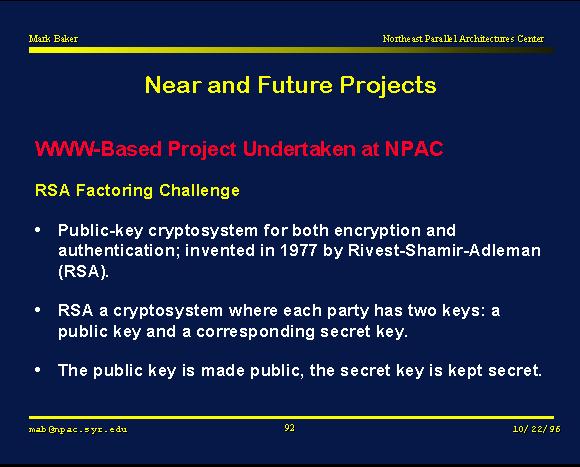 Mark Baker

Northeast Parallel Architectures Center

Near and Future Projects

WWW-Based Project Undertaken at NPAC

RSA Factoring Challenge

• Public-key cryptosystem for both encryption and authentication; invented in 1977 by Rivest-Shamir-Adleman (RSA).

• RSA a cryptosystem where each party has two keys: a public key and a corresponding secret key.

• The public key is made public, the secret key is kept secret.

mab@npac.syr.edu

92

10/22/96